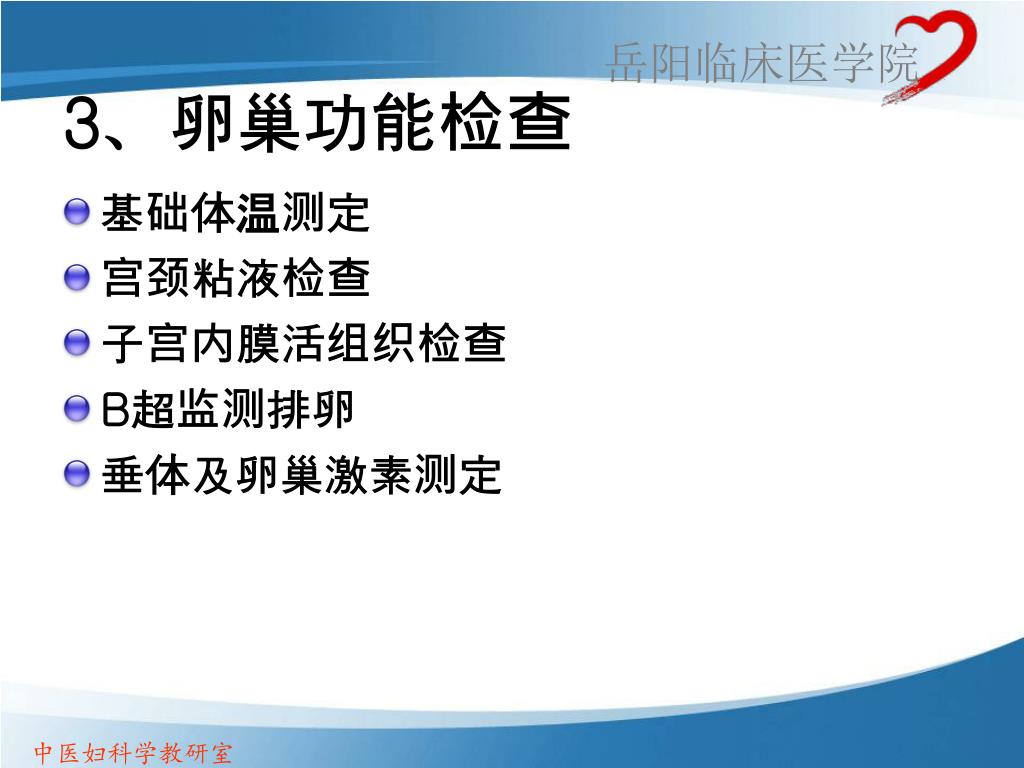 岳阳临床医学院

3、卵巢功能检查

基础体温测定
宫颈粘液检查
子宫内膜活组织检查
B超监测排卵
垂体及卵巢激素测定

中医妇科学教研室